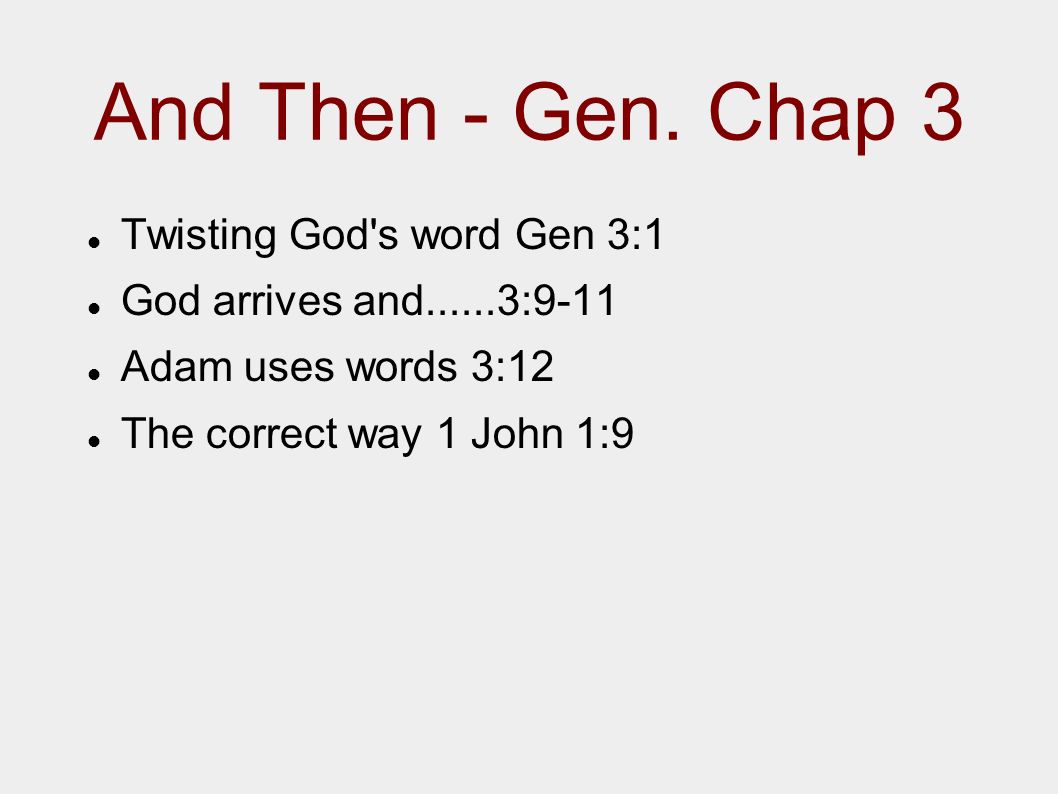 And Then - Gen. Chap 3

- Twisting God's word Gen 3:1
- God arrives and......3:9-11
- Adam uses words 3:12
- The correct way 1 John 1:9